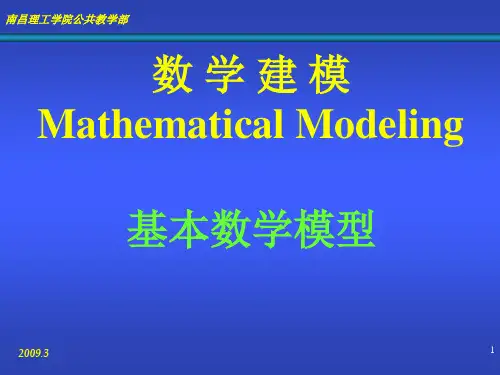 南昌理工学院公共教学部

数 学 建 模
Mathematical Modeling

基本数学模型

2009.3

1